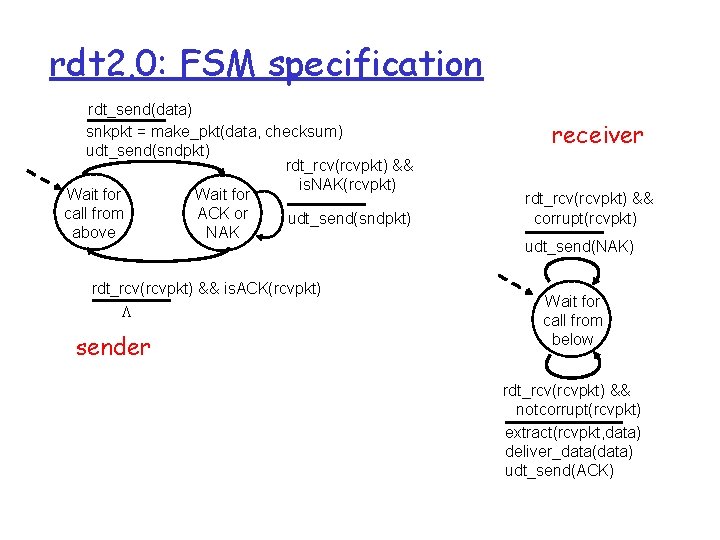 rdt2.0: FSM specification

rdt_send(data)
snkpkt = make_pkt(data, checksum)
udt_send(sndpkt)

Wait for call from above

Wait for ACK or NAK

rdt_rcv(rcvpkt) && isNAK(rcvpkt)
udt_send(sndpkt)

rdt_rcv(rcvpkt) && isACK(rcvpkt)
Λ

sender

receiver

rdt_rcv(rcvpkt) && corrupt(rcvpkt)
udt_send(NAK)

Wait for call from below

rdt_rcv(rcvpkt) && notcorrupt(rcvpkt)
extract(rcvpkt,data)
deliver_data(data)
udt_send(ACK)